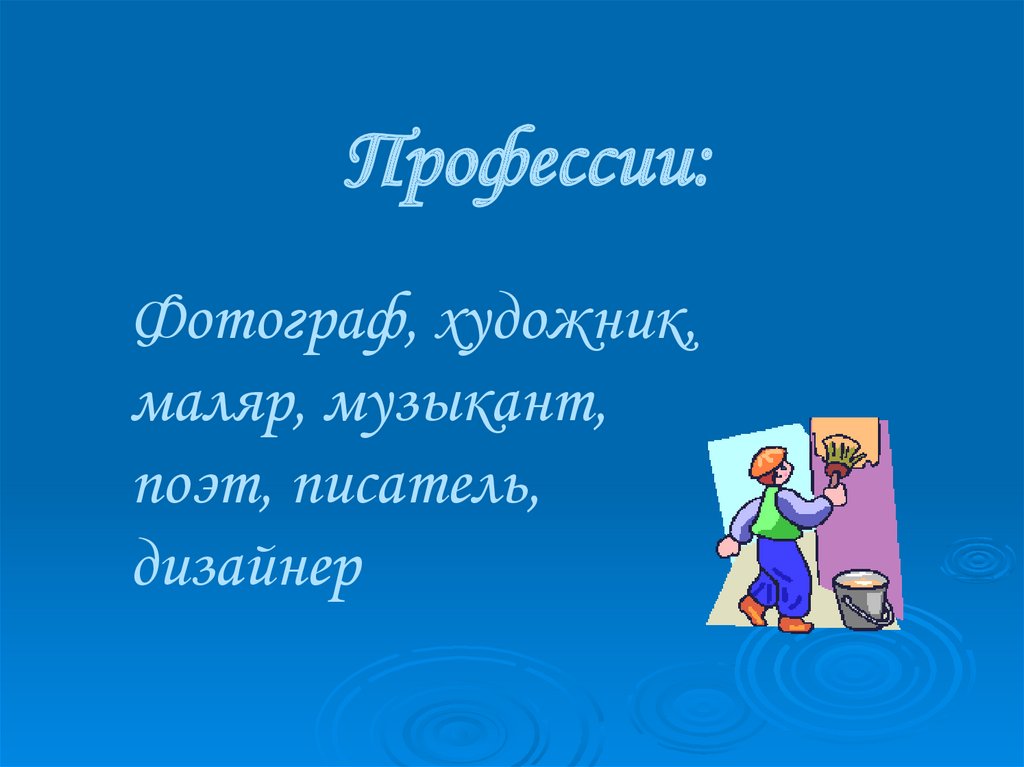 Профессии:

Фотограф, художник, маляр, музыкант, поэт, писатель, дизайнер